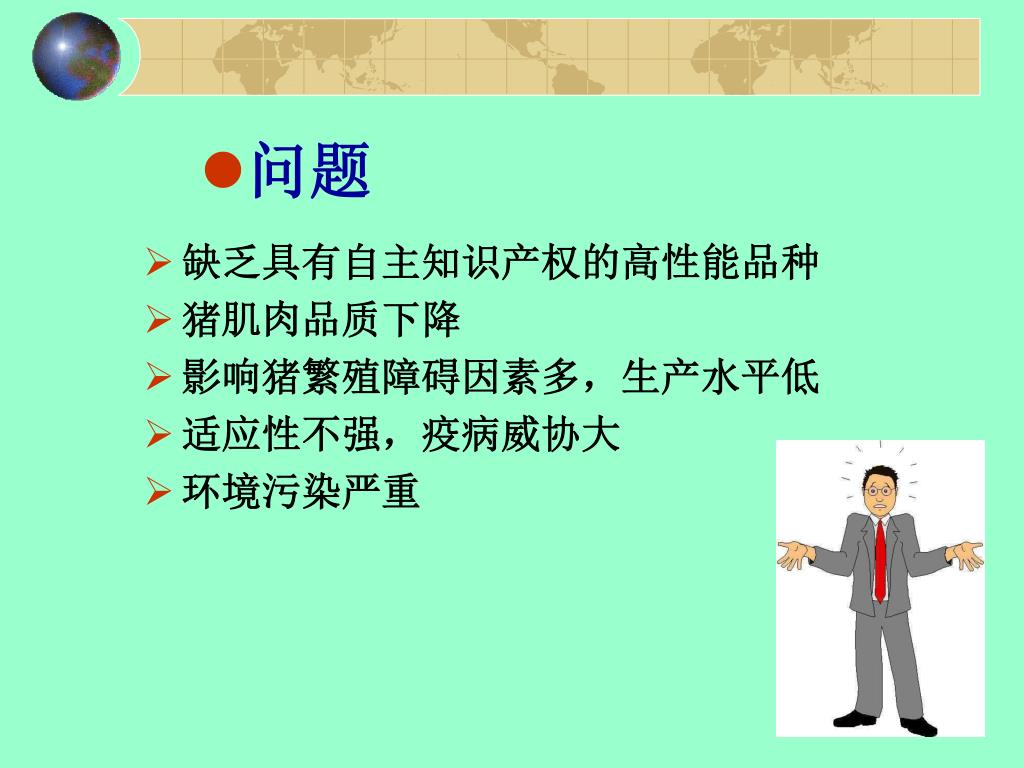 ●问题

➢ 缺乏具有自主知识产权的高性能品种
➢ 猪肌肉品质下降
➢ 影响猪繁殖障碍因素多，生产水平低
➢ 适应性不强，疫病威协大
➢ 环境污染严重